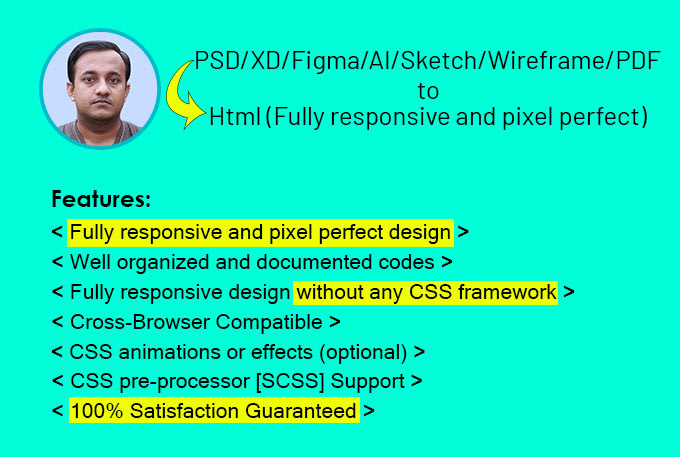 PSD/XD/Figma/AI/Sketch/Wireframe/PDF
to
Html (Fully responsive and pixel perfect)

Features:
< Fully responsive and pixel perfect design >
< Well organized and documented codes >
< Fully responsive design without any CSS framework >
< Cross-Browser Compatible >
< CSS animations or effects (optional) >
< CSS pre-processor [SCSS] Support >
< 100% Satisfaction Guaranteed >